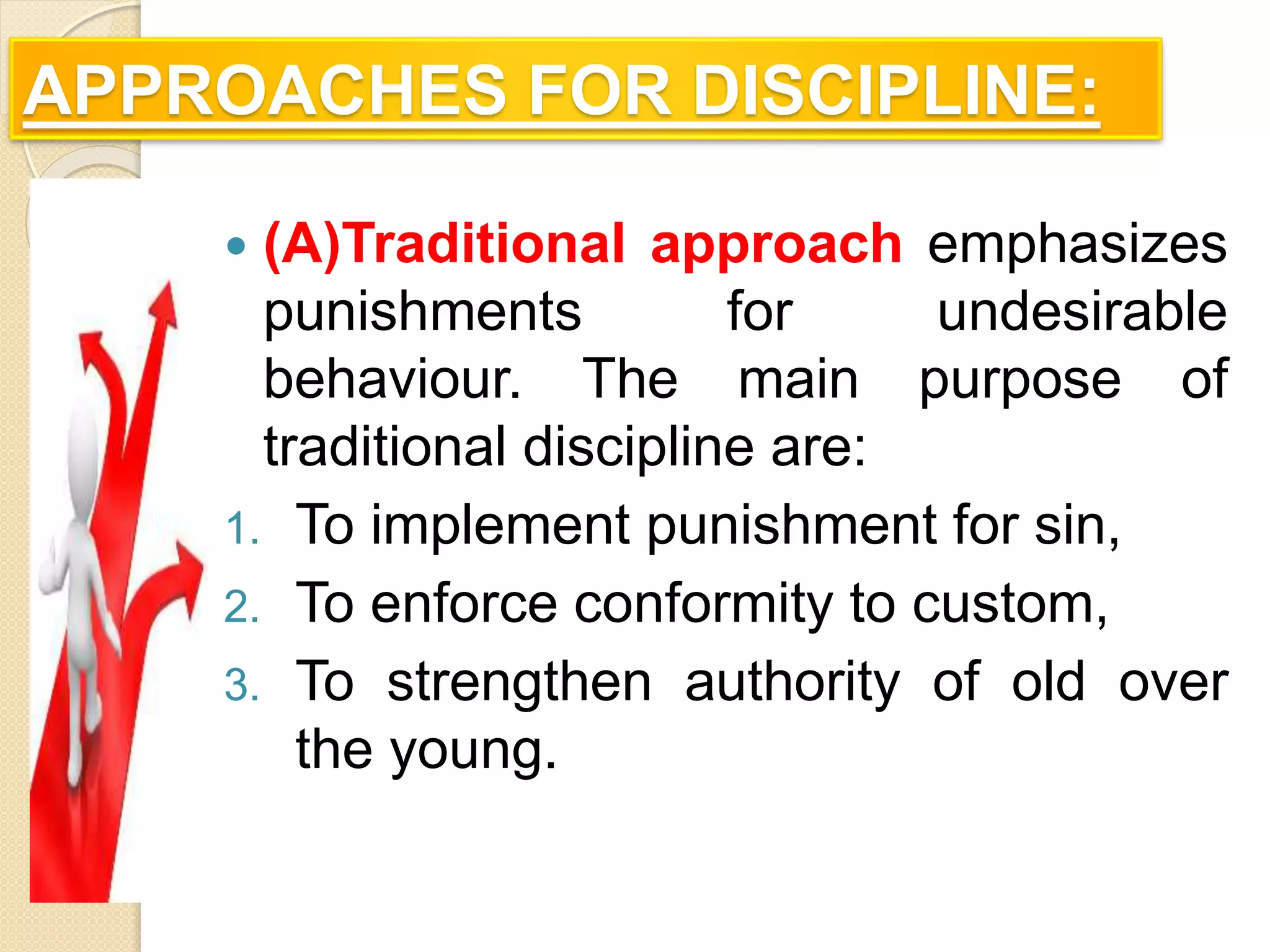 APPROACHES FOR DISCIPLINE:

• (A)Traditional approach emphasizes punishments for undesirable behaviour. The main purpose of traditional discipline are:

1. To implement punishment for sin,
2. To enforce conformity to custom,
3. To strengthen authority of old over the young.